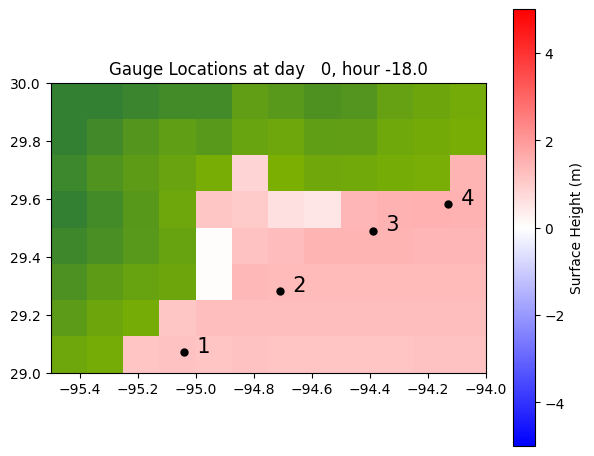 Gauge Locations at day 0, hour -18.0

30.0
29.8
29.6
29.4
29.2
29.0

−95.4 −95.2 −95.0 −94.8 −94.6 −94.4 −94.2 −94.0

1
2
3
4

4
2
0
−2
−4

Surface Height (m)